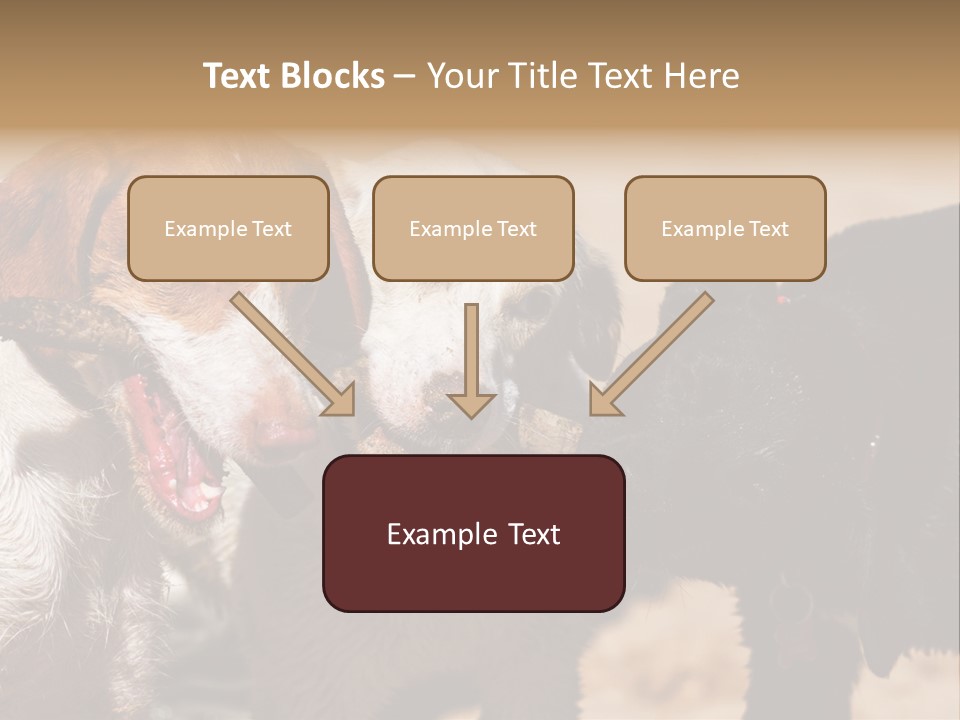 Text Blocks – Your Title Text Here

Example Text

Example Text

Example Text

Example Text